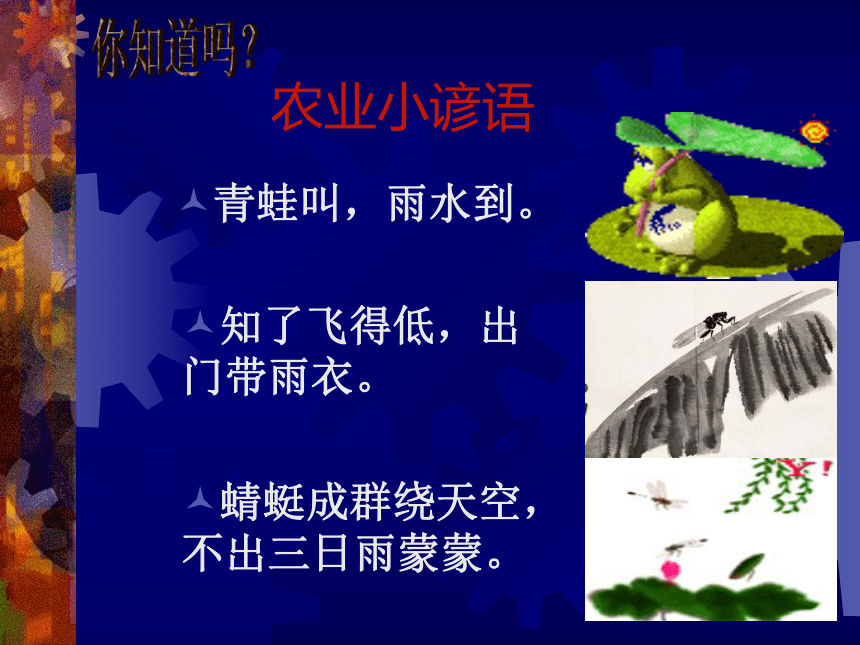 你知道吗？

农业小谚语

青蛙叫，雨水到。

知了飞得低，出门带雨衣。

蜻蜓成群绕天空，不出三日雨蒙蒙。